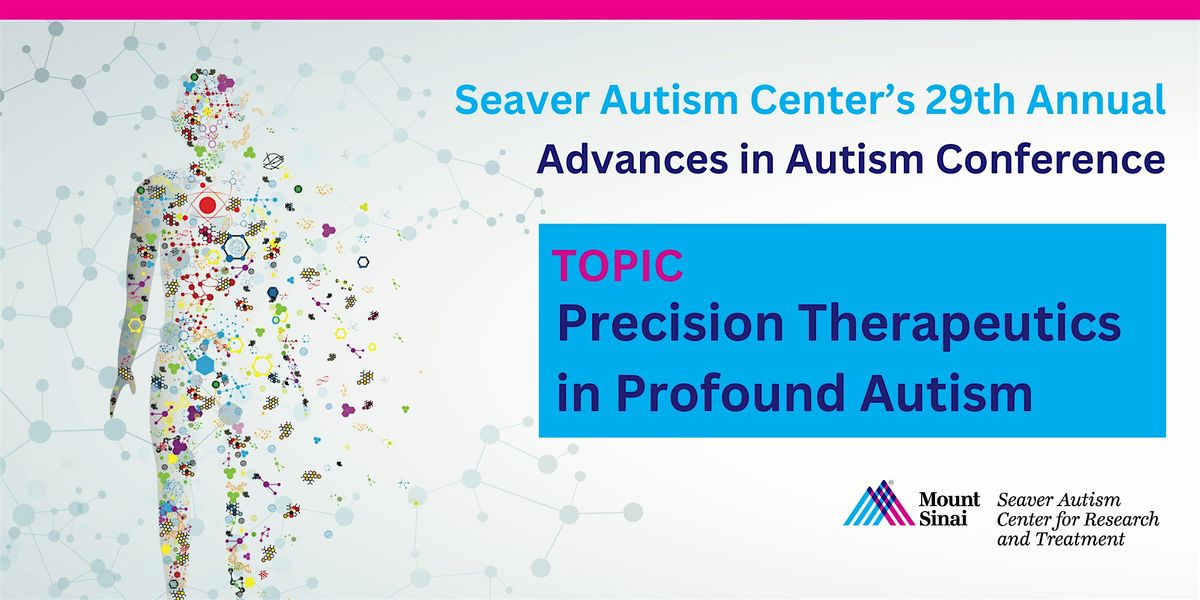 Seaver Autism Center's 29th Annual
Advances in Autism Conference

TOPIC
Precision Therapeutics in Profound Autism

Mount Sinai
Seaver Autism Center for Research and Treatment